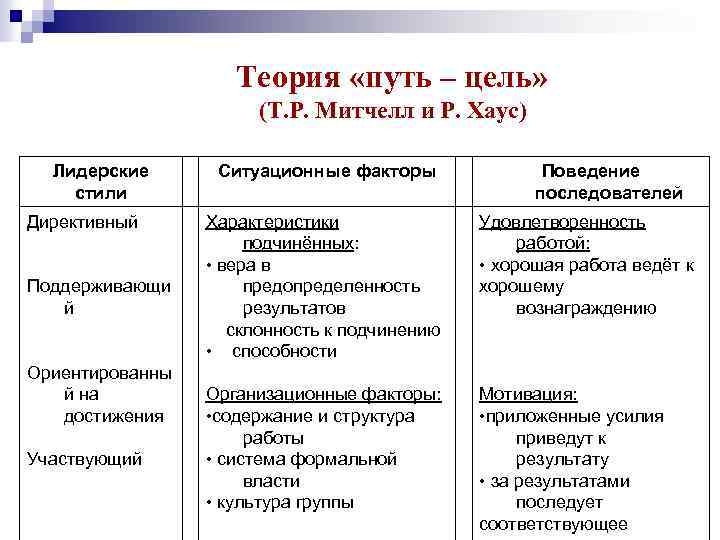 Теория «путь – цель»
(Т.Р. Митчелл и Р. Хаус)

| Лидерские стили | Ситуационные факторы | Поведение последователей |
|---|---|---|
| Директивный<br><br>Поддерживающий<br><br>Ориентированный на достижения<br><br>Участвующий | Характеристики подчинённых:<br>• вера в предопределенность результатов<br>склонность к подчинению<br>• способности<br><br>Организационные факторы:<br>•содержание и структура работы<br>• система формальной власти<br>• культура группы | Удовлетворенность работой:<br>• хорошая работа ведёт к хорошему вознаграждению<br><br>Мотивация:<br>•приложенные усилия приведут к результату<br>• за результатами последует соответствующее |